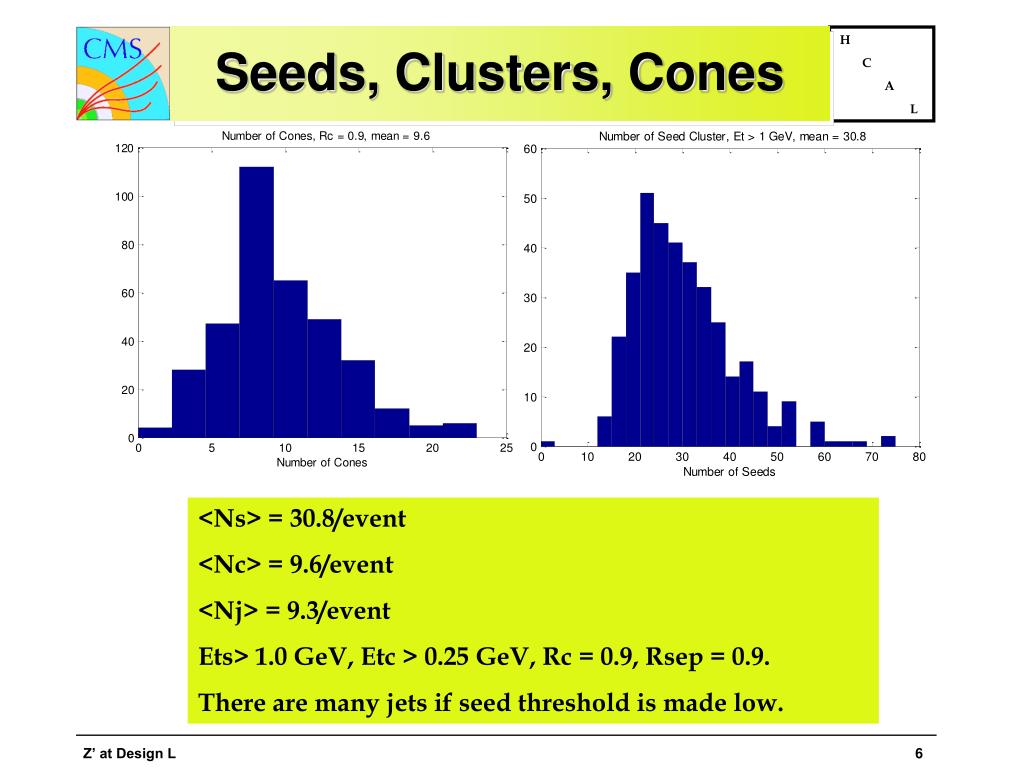 CMS

Seeds, Clusters, Cones

H
C
A
L

Number of Cones, Rc = 0.9, mean = 9.6

120
100
80
60
40
20
0
0 5 10 15 20 25
Number of Cones

Number of Seed Cluster, Et > 1 GeV, mean = 30.8

60
50
40
30
20
10
0
0 10 20 30 40 50 60 70 80
Number of Seeds

<Ns> = 30.8/event

<Nc> = 9.6/event

<Nj> = 9.3/event

Ets> 1.0 GeV, Etc > 0.25 GeV, Rc = 0.9, Rsep = 0.9.

There are many jets if seed threshold is made low.

Z' at Design L

6